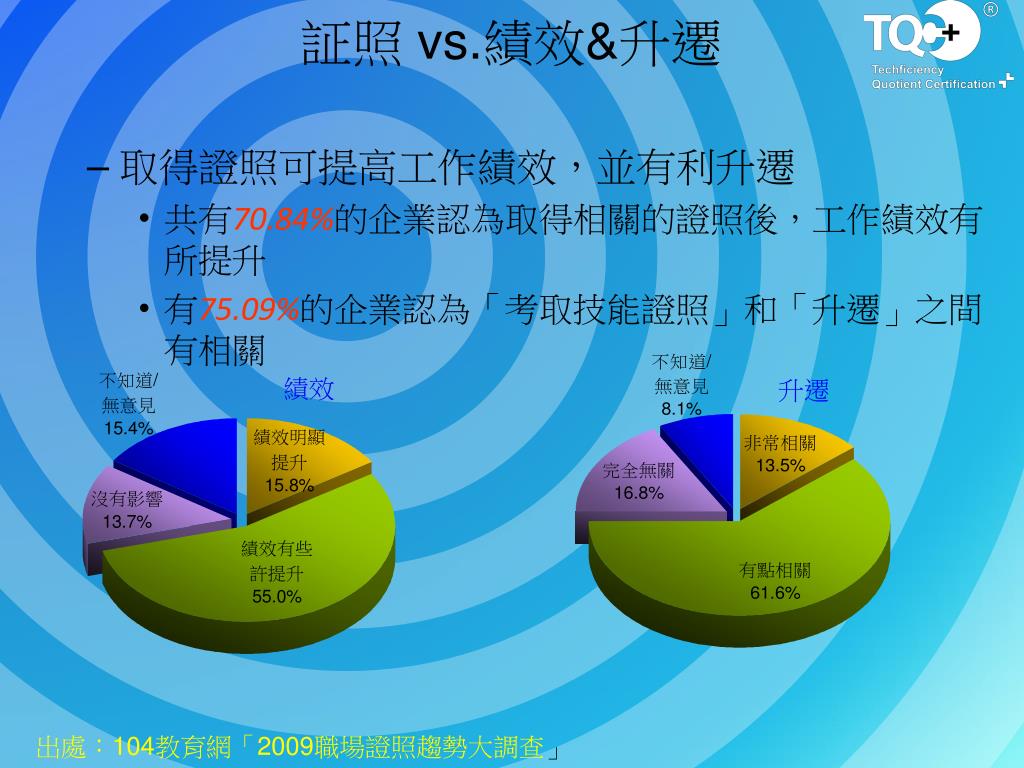 証照 vs.績效&升遷

TQC+ ®
Techficiency Quotient Certification

– 取得證照可提高工作績效，並有利升遷
• 共有70.84%的企業認為取得相關的證照後，工作績效有所提升
• 有75.09%的企業認為「考取技能證照」和「升遷」之間有相關

績效
不知道/無意見 15.4%
績效明顯提升 15.8%
沒有影響 13.7%
績效有些許提升 55.0%

升遷
不知道/無意見 8.1%
非常相關 13.5%
完全無關 16.8%
有點相關 61.6%

出處：104教育網「2009職場證照趨勢大調查」